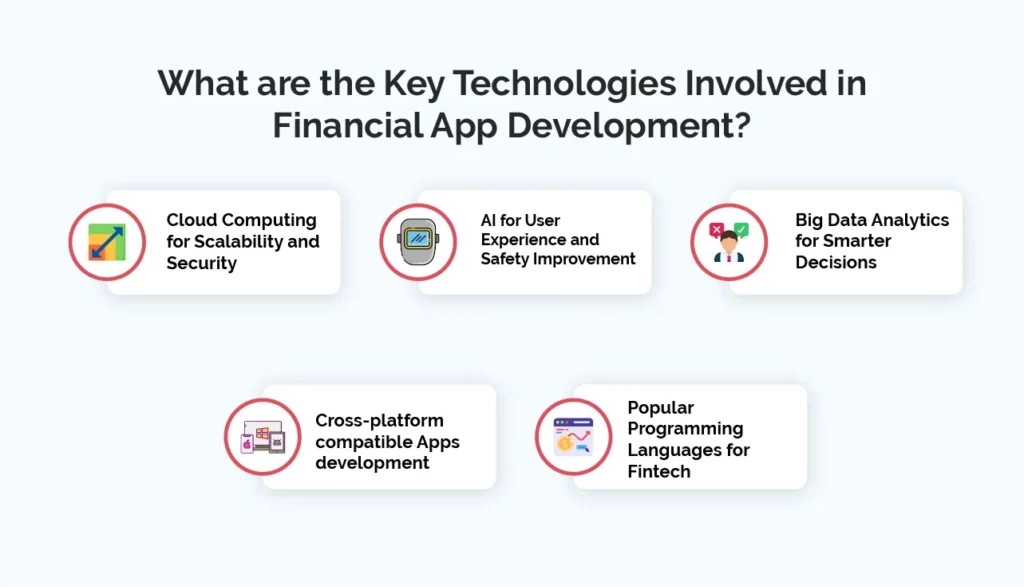 What are the Key Technologies Involved in Financial App Development?

Cloud Computing for Scalability and Security

AI for User Experience and Safety Improvement

Big Data Analytics for Smarter Decisions

Cross-platform compatible Apps development

Popular Programming Languages for Fintech